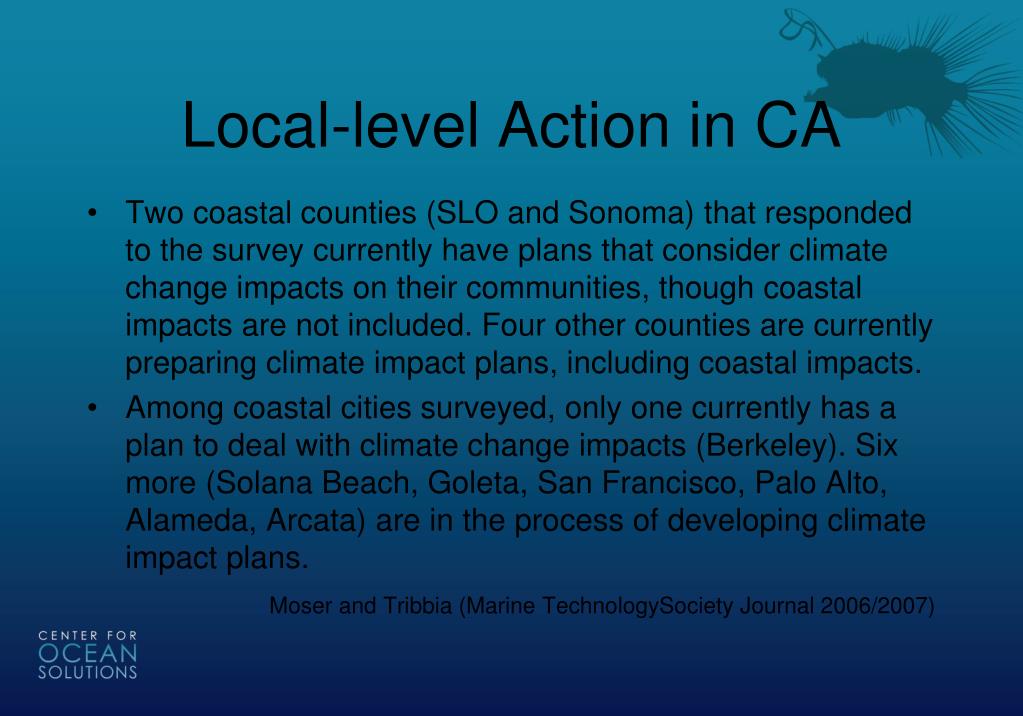 Local-level Action in CA

• Two coastal counties (SLO and Sonoma) that responded to the survey currently have plans that consider climate change impacts on their communities, though coastal impacts are not included. Four other counties are currently preparing climate impact plans, including coastal impacts.

• Among coastal cities surveyed, only one currently has a plan to deal with climate change impacts (Berkeley). Six more (Solana Beach, Goleta, San Francisco, Palo Alto, Alameda, Arcata) are in the process of developing climate impact plans.

Moser and Tribbia (Marine TechnologySociety Journal 2006/2007)

CENTER FOR
OCEAN
SOLUTIONS